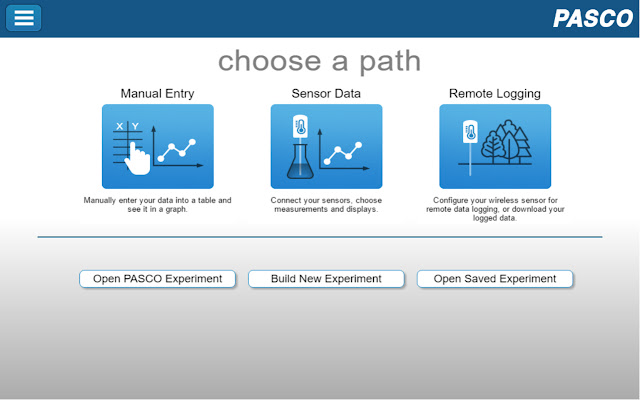 PASCO

choose a path

Manual Entry

X Y

Manually enter your data into a table and see it in a graph.

Sensor Data

Connect your sensors, choose measurements and displays.

Remote Logging

Configure your wireless sensor for remote data logging, or download your logged data.

Open PASCO Experiment

Build New Experiment

Open Saved Experiment